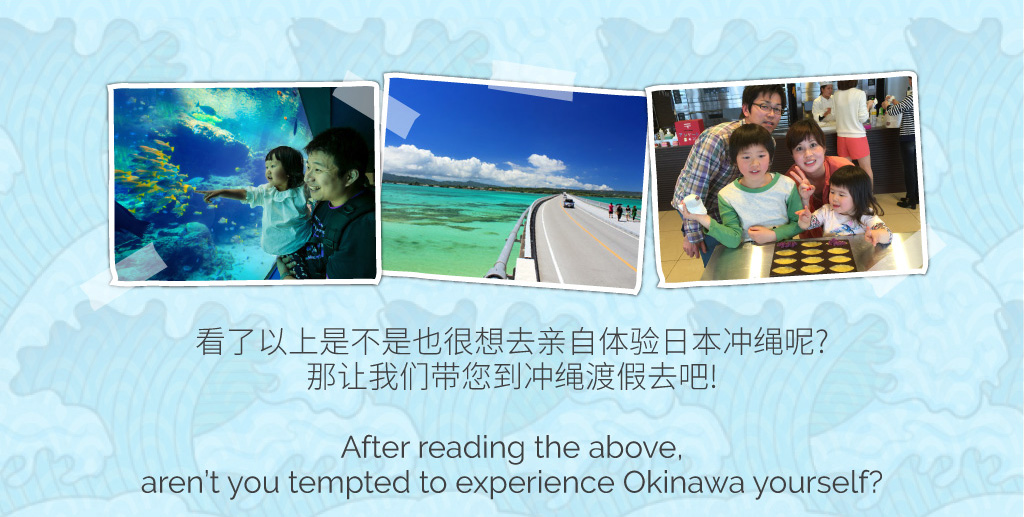 看了以上是不是也很想去亲自体验日本冲绳呢?
那让我们带您到冲绳渡假去吧!

After reading the above,
aren't you tempted to experience Okinawa yourself?